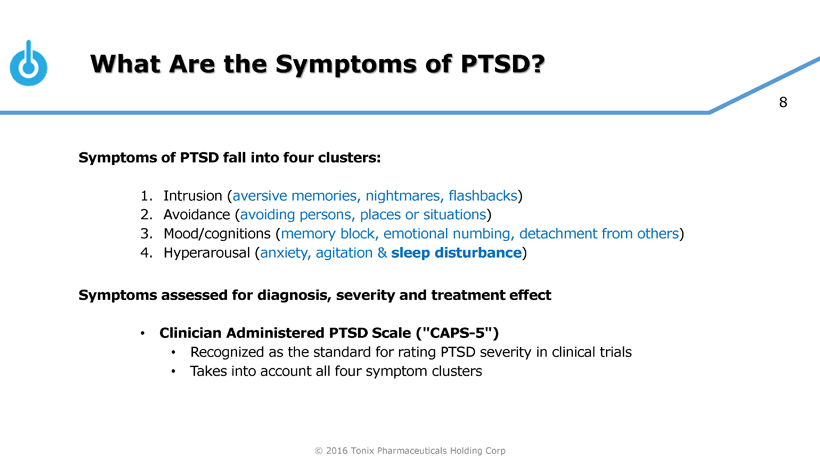 What Are the Symptoms of PTSD?

8

Symptoms of PTSD fall into four clusters:

1. Intrusion (aversive memories, nightmares, flashbacks)
2. Avoidance (avoiding persons, places or situations)
3. Mood/cognitions (memory block, emotional numbing, detachment from others)
4. Hyperarousal (anxiety, agitation & sleep disturbance)

Symptoms assessed for diagnosis, severity and treatment effect

• Clinician Administered PTSD Scale ("CAPS-5")
  • Recognized as the standard for rating PTSD severity in clinical trials
  • Takes into account all four symptom clusters

© 2016 Tonix Pharmaceuticals Holding Corp